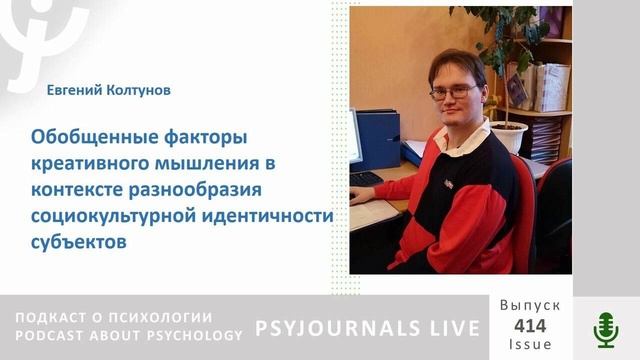 Евгений Колтунов

Обобщенные факторы креативного мышления в контексте разнообразия социокультурной идентичности субъектов

ПОДКАСТ О ПСИХОЛОГИИ
PODCAST ABOUT PSYCHOLOGY

PSYJOURNALS LIVE

Выпуск
414
Issue